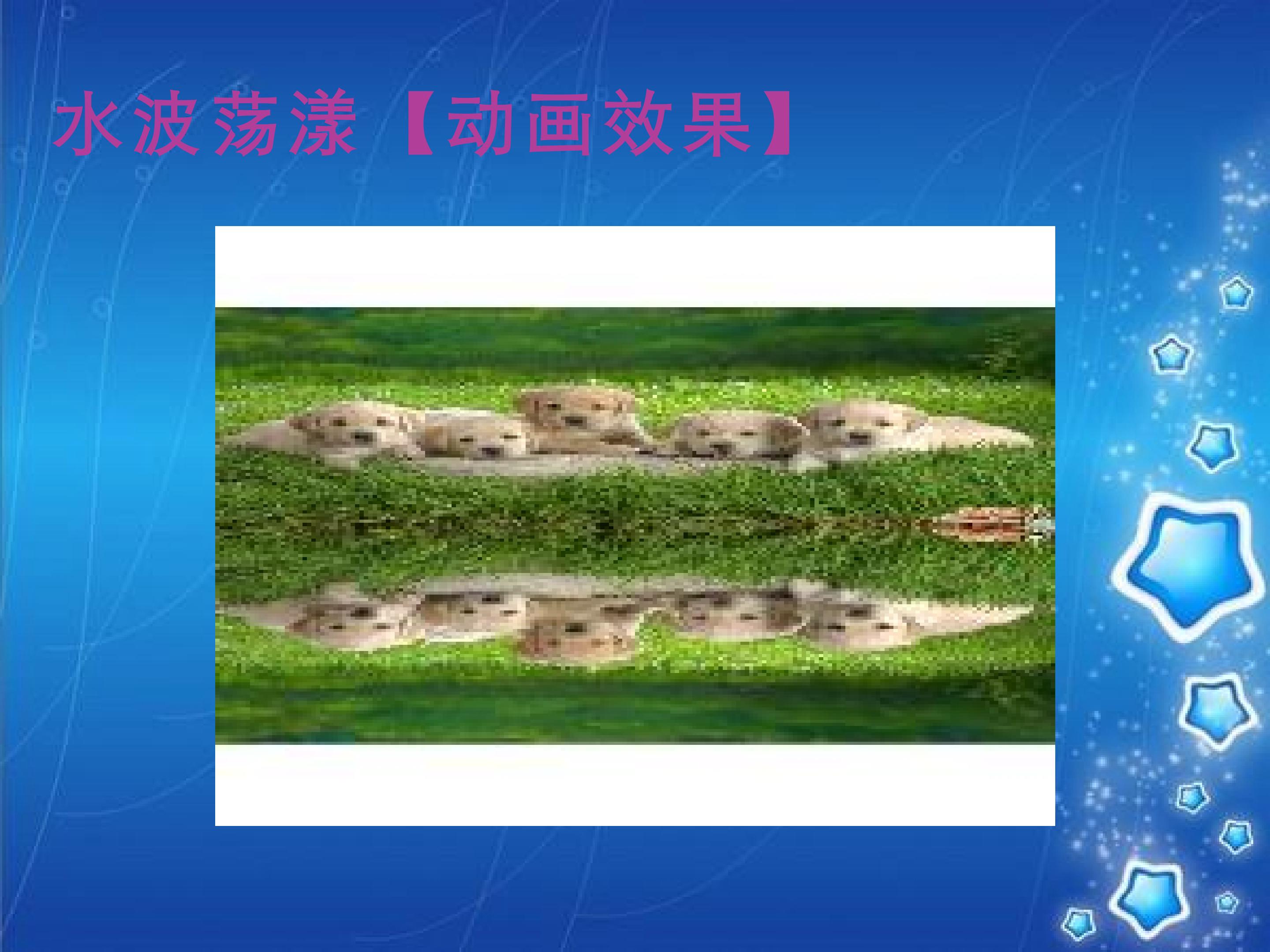 水波荡漾【动画效果】